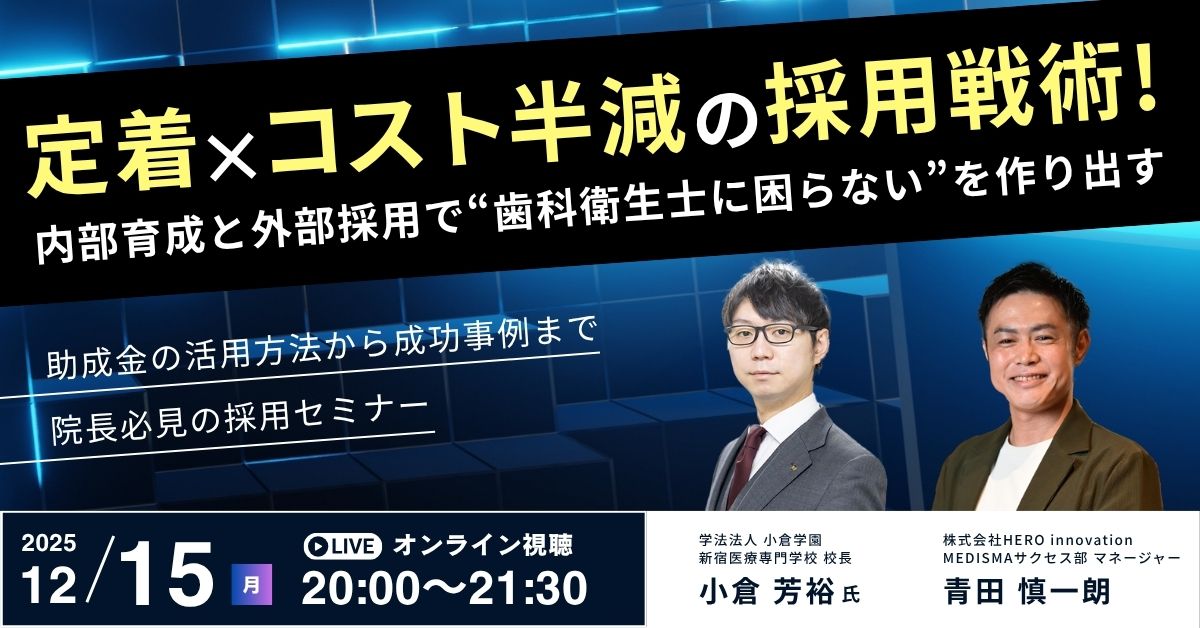 定着×コスト半減の採用戦術!
内部育成と外部採用で“歯科衛生士に困らない”を作り出す

助成金の活用方法から成功事例まで
院長必見の採用セミナー

2025
12/15 月

LIVE オンライン視聴
20:00〜21:30

学法法人 小倉学園
新宿医療専門学校 校長
小倉 芳裕 氏

株式会社HERO innovation
MEDISMAサクセス部 マネージャー
青田 慎一朗